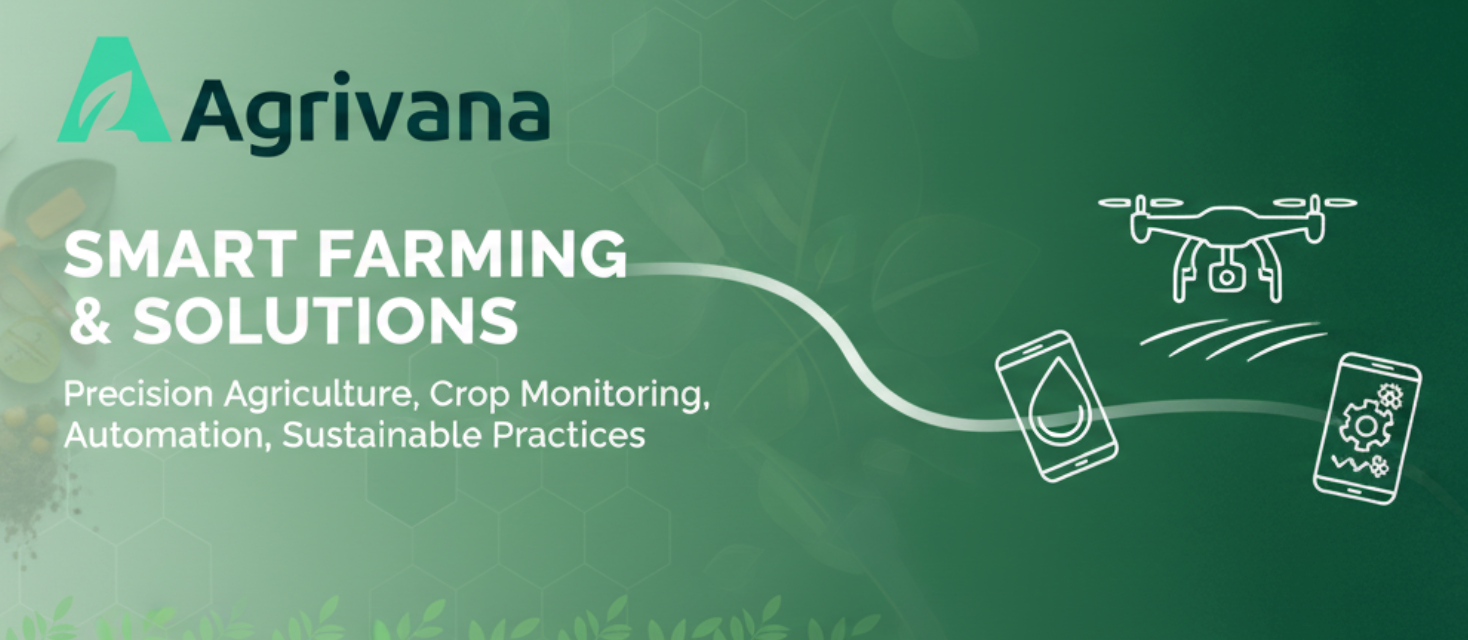 Agrivana

SMART FARMING & SOLUTIONS

Precision Agriculture, Crop Monitoring, Automation, Sustainable Practices